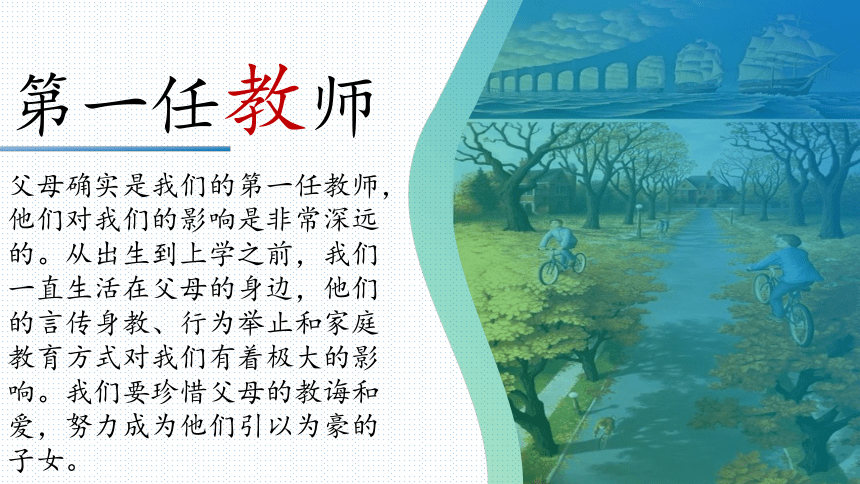 第一任教师

父母确实是我们的第一任教师，他们对我们的影响是非常深远的。从出生到上学之前，我们一直生活在父母的身边，他们的言传身教、行为举止和家庭教育方式对我们有着极大的影响。我们要珍惜父母的教诲和爱，努力成为他们引以为豪的子女。